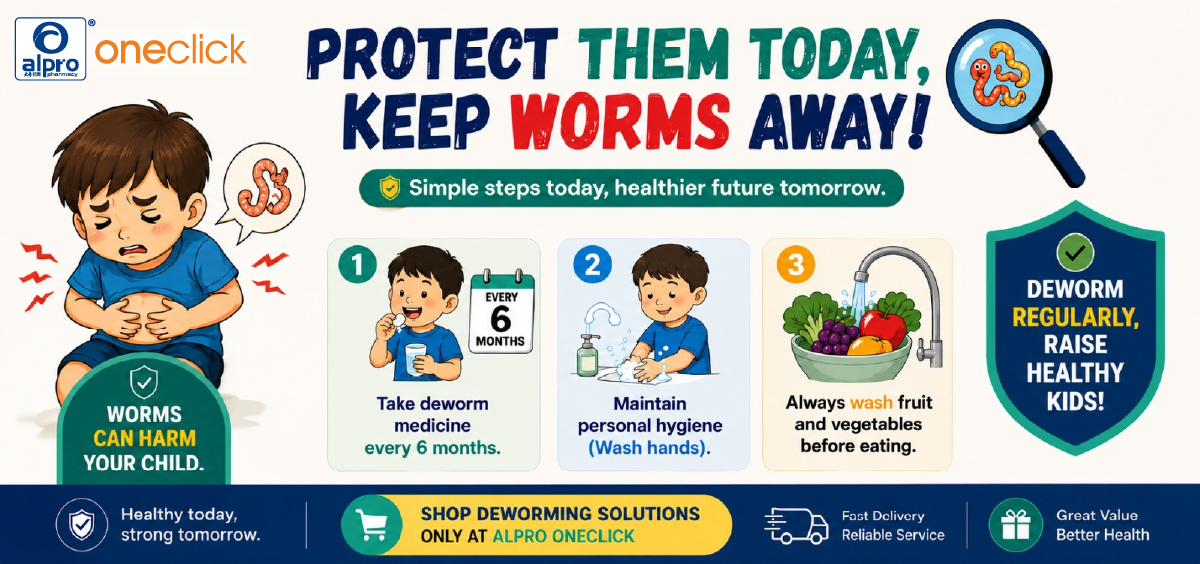 alpro pharmacy oneclick

PROTECT THEM TODAY, KEEP WORMS AWAY!

Simple steps today, healthier future tomorrow.

WORMS CAN HARM YOUR CHILD.

1
EVERY 6 MONTHS
Take deworm medicine every 6 months.

2
Maintain personal hygiene (Wash hands).

3
Always wash fruit and vegetables before eating.

DEWORM REGULARLY, RAISE HEALTHY KIDS!

Healthy today, strong tomorrow.

SHOP DEWORMING SOLUTIONS ONLY AT ALPRO ONECLICK

Fast Delivery Reliable Service

Great Value Better Health